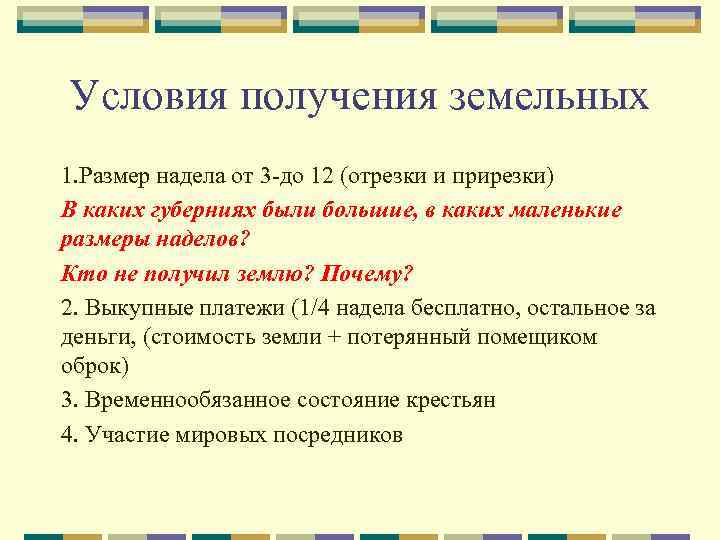 Условия получения земельных

1.Размер надела от 3-до 12 (отрезки и прирезки)

В каких губерниях были большие, в каких маленькие размеры наделов?

Кто не получил землю? Почему?

2. Выкупные платежи (1/4 надела бесплатно, остальное за деньги, (стоимость земли + потерянный помещиком оброк)

3. Временнообязанное состояние крестьян

4. Участие мировых посредников